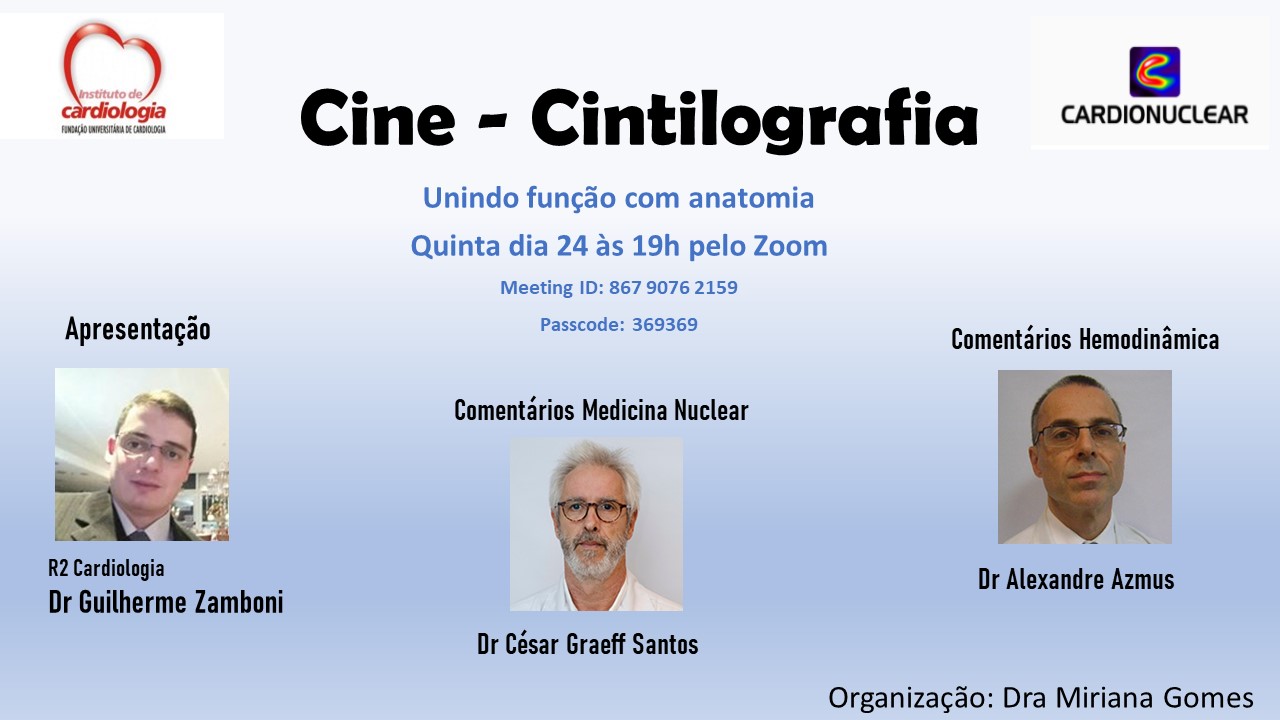 Instituto de cardiologia
FUNDAÇÃO UNIVERSITÁRIA DE CARDIOLOGIA

Cine - Cintilografia

CARDIONUCLEAR

Unindo função com anatomia

Quinta dia 24 às 19h pelo Zoom

Meeting ID: 867 9076 2159

Passcode: 369369

Apresentação

R2 Cardiologia
Dr Guilherme Zamboni

Comentários Medicina Nuclear

Dr César Graeff Santos

Comentários Hemodinâmica

Dr Alexandre Azmus

Organização: Dra Miriana Gomes